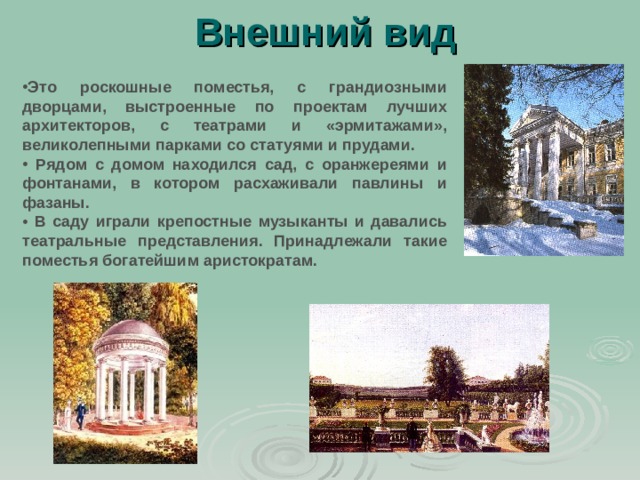 Внешний вид

•Это роскошные поместья, с грандиозными дворцами, выстроенные по проектам лучших архитекторов, с театрами и «эрмитажами», великолепными парками со статуями и прудами.

• Рядом с домом находился сад, с оранжереями и фонтанами, в котором расхаживали павлины и фазаны.

• В саду играли крепостные музыканты и давались театральные представления. Принадлежали такие поместья богатейшим аристократам.